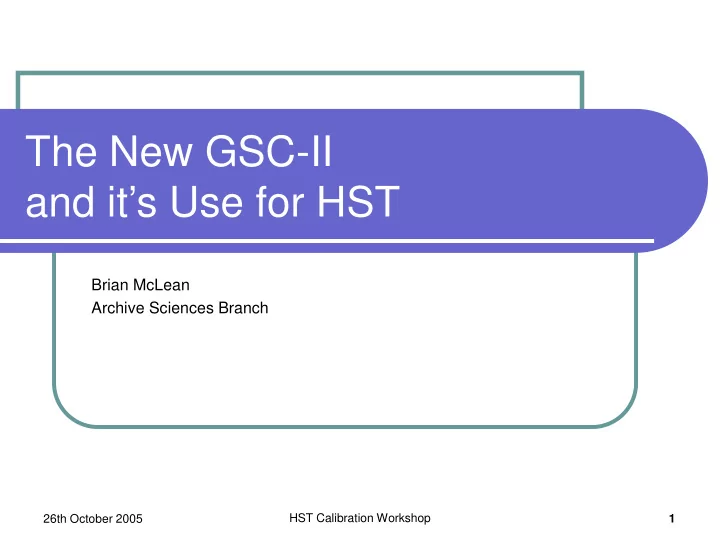 The New GSC-II
and it’s Use for HST

Brian McLean
Archive Sciences Branch

26th October 2005

HST Calibration Workshop

1